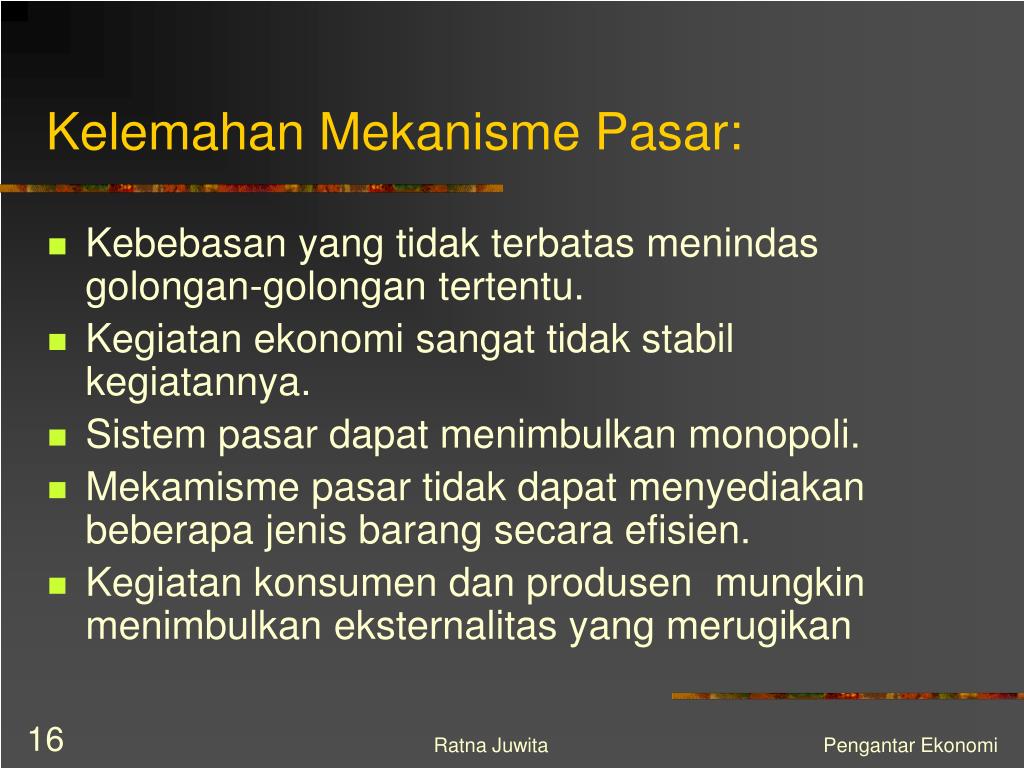 Kelemahan Mekanisme Pasar:

- Kebebasan yang tidak terbatas menindas golongan-golongan tertentu.
- Kegiatan ekonomi sangat tidak stabil kegiatannya.
- Sistem pasar dapat menimbulkan monopoli.
- Mekamisme pasar tidak dapat menyediakan beberapa jenis barang secara efisien.
- Kegiatan konsumen dan produsen mungkin menimbulkan eksternalitas yang merugikan

16

Ratna Juwita

Pengantar Ekonomi